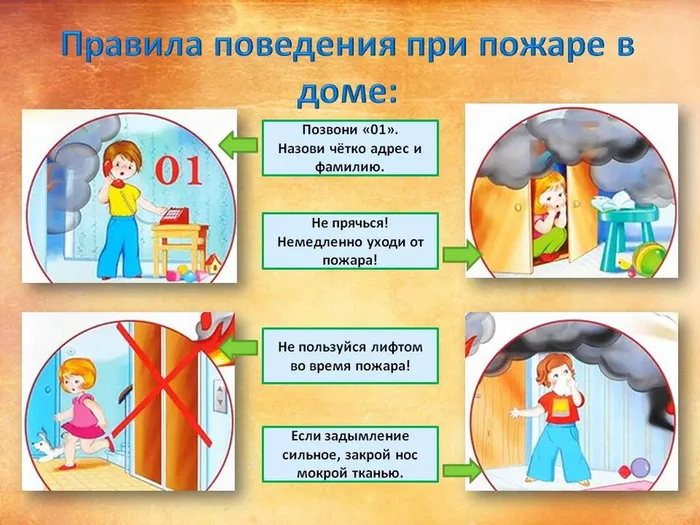 Правила поведения при пожаре в доме:

01

Позвони «01». Назови чётко адрес и фамилию.

Не прячься! Немедленно уходи от пожара!

Не пользуйся лифтом во время пожара!

Если задымление сильное, закрой нос мокрой тканью.